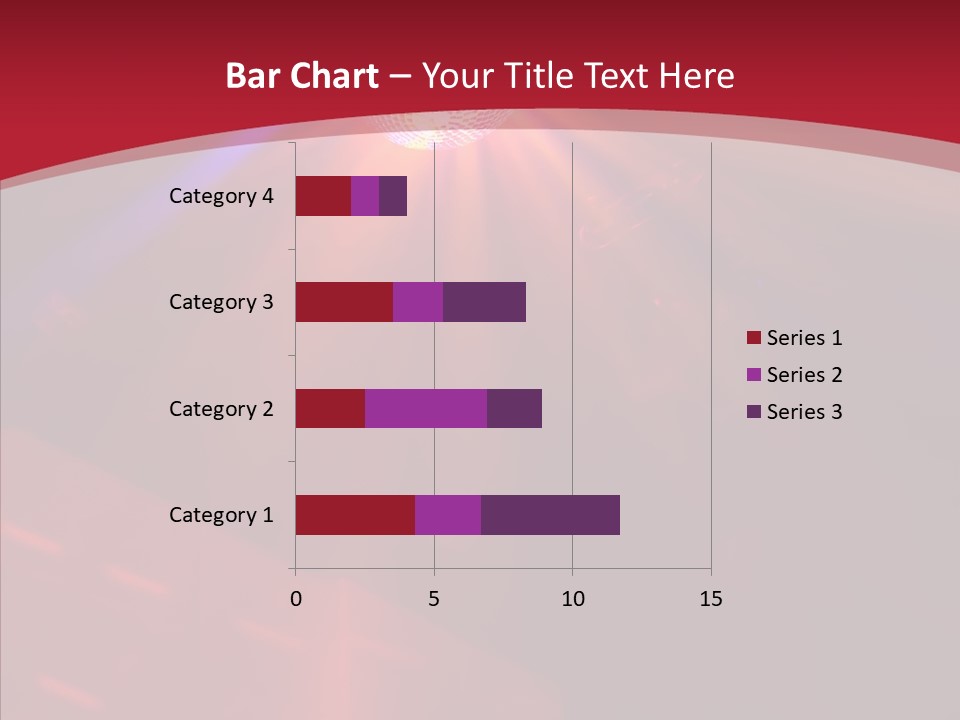 Bar Chart – Your Title Text Here

Category 4
Category 3
Category 2
Category 1

0
5
10
15

Series 1
Series 2
Series 3